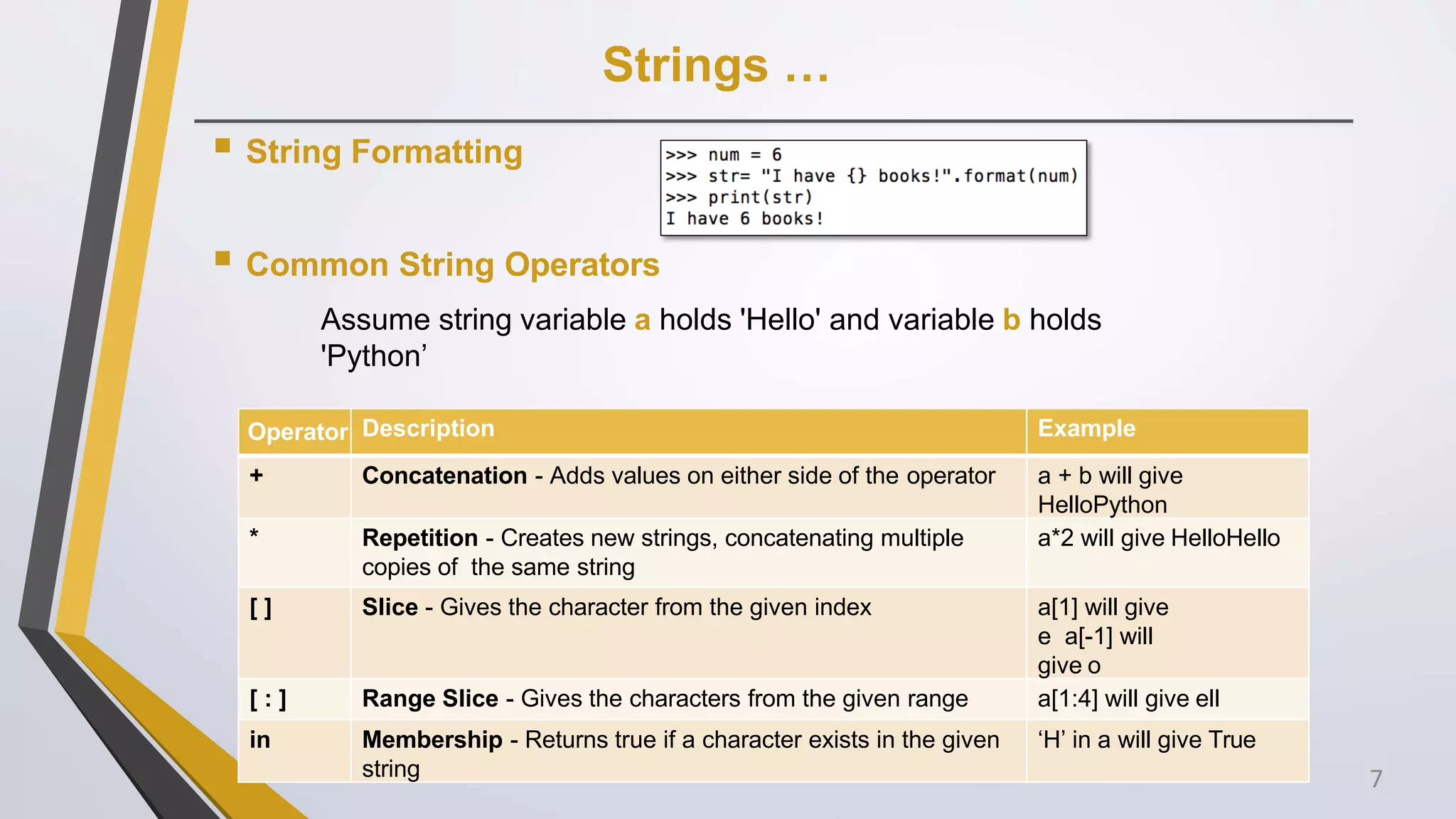 Strings ...

String Formatting

>>> num = 6
>>> str= "I have {} books!".format(num)
>>> print(str)
I have 6 books!

Common String Operators

Assume string variable a holds 'Hello' and variable b holds 'Python’

| Operator | Description | Example |
|---|---|---|
| + | Concatenation - Adds values on either side of the operator | a + b will give HelloPython |
| * | Repetition - Creates new strings, concatenating multiple copies of the same string | a*2 will give HelloHello |
| [ ] | Slice - Gives the character from the given index | a[1] will give e a[-1] will give o |
| [ : ] | Range Slice - Gives the characters from the given range | a[1:4] will give ell |
| in | Membership - Returns true if a character exists in the given string | ‘H’ in a will give True |

7